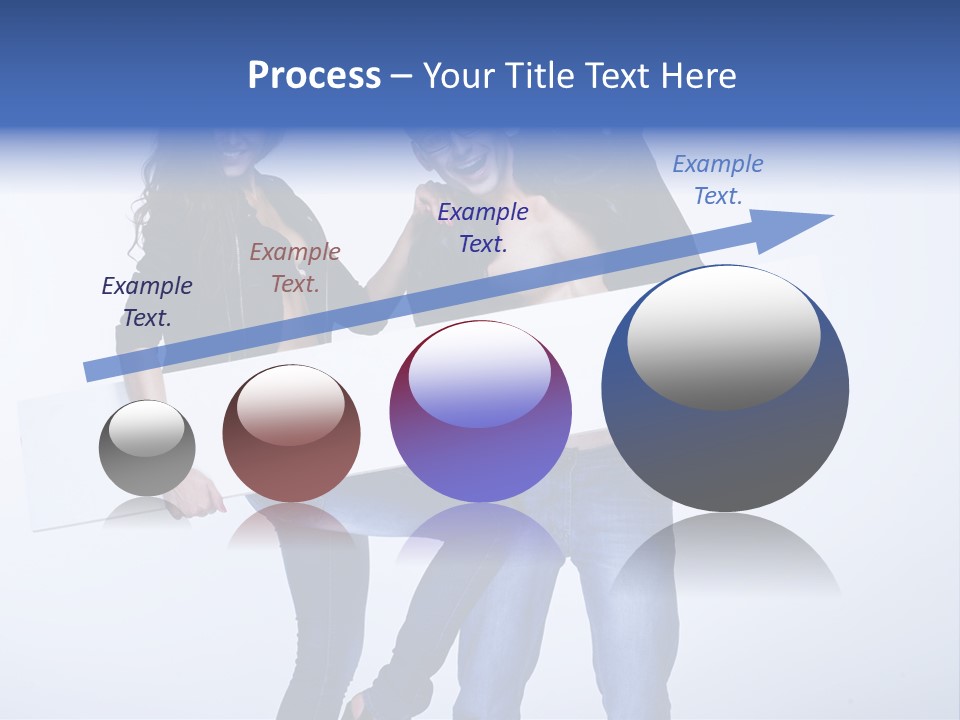 Process – Your Title Text Here

Example Text.

Example Text.

Example Text.

Example Text.